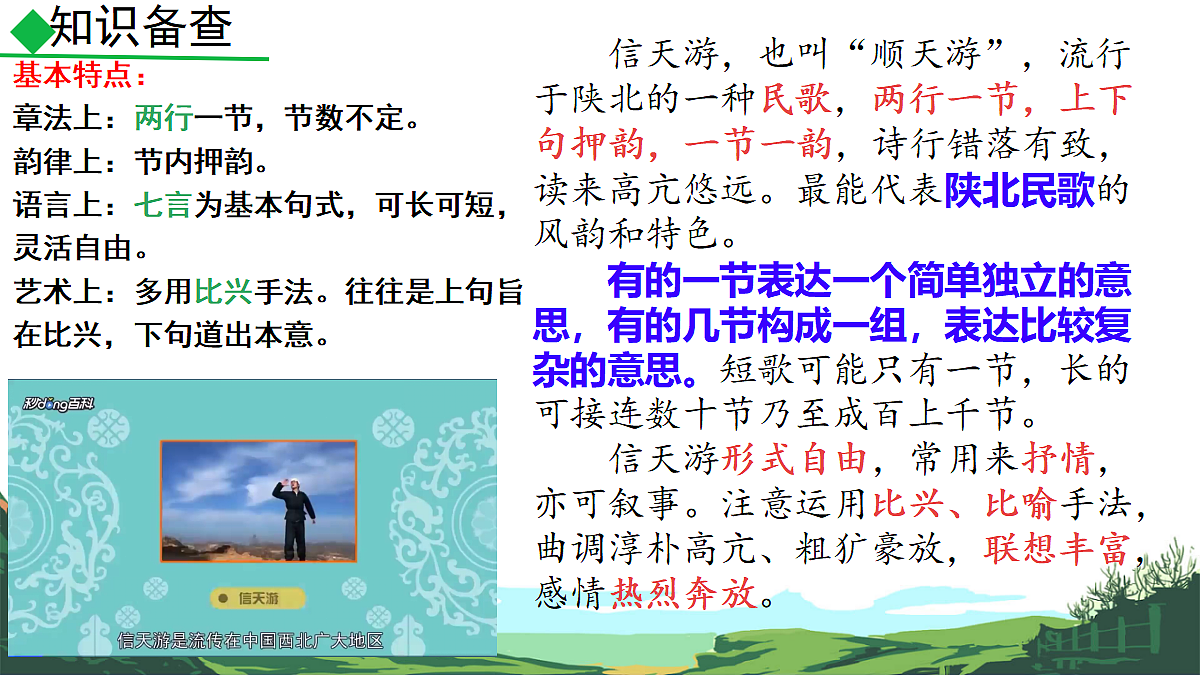 ◆知识备查

基本特点：
章法上：两行一节，节数不定。
韵律上：节内押韵。
语言上：七言为基本句式，可长可短，灵活自由。
艺术上：多用比兴手法。往往是上句旨在比兴，下句道出本意。

秒懂百科

信天游

信天游是流传在中国西北广大地区

信天游，也叫“顺天游”，流行于陕北的一种民歌，两行一节，上下句押韵，一节一韵，诗行错落有致，读来高亢悠远。最能代表陕北民歌的风韵和特色。

有的一节表达一个简单独立的意思，有的几节构成一组，表达比较复杂的意思。短歌可能只有一节，长的可接连数十节乃至成百上千节。

信天游形式自由，常用来抒情，亦可叙事。注意运用比兴、比喻手法，曲调淳朴高亢、粗犷豪放，联想丰富，感情热烈奔放。